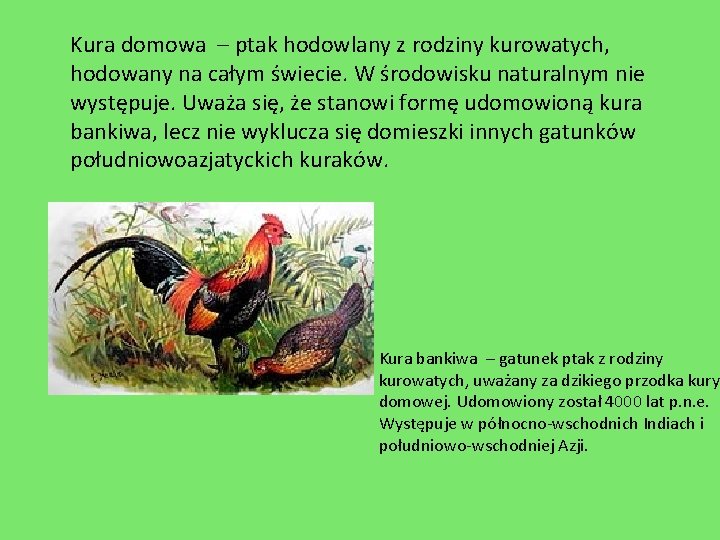 Kura domowa – ptak hodowlany z rodziny kurowatych, hodowany na całym świecie. W środowisku naturalnym nie występuje. Uważa się, że stanowi formę udomowioną kura bankiwa, lecz nie wyklucza się domieszki innych gatunków południowoazjatyckich kuraków.

Kura bankiwa – gatunek ptak z rodziny kurowatych, uważany za dzikiego przodka kury domowej. Udomowiony został 4000 lat p.n.e. Występuje w północno-wschodnich Indiach i południowo-wschodniej Azji.